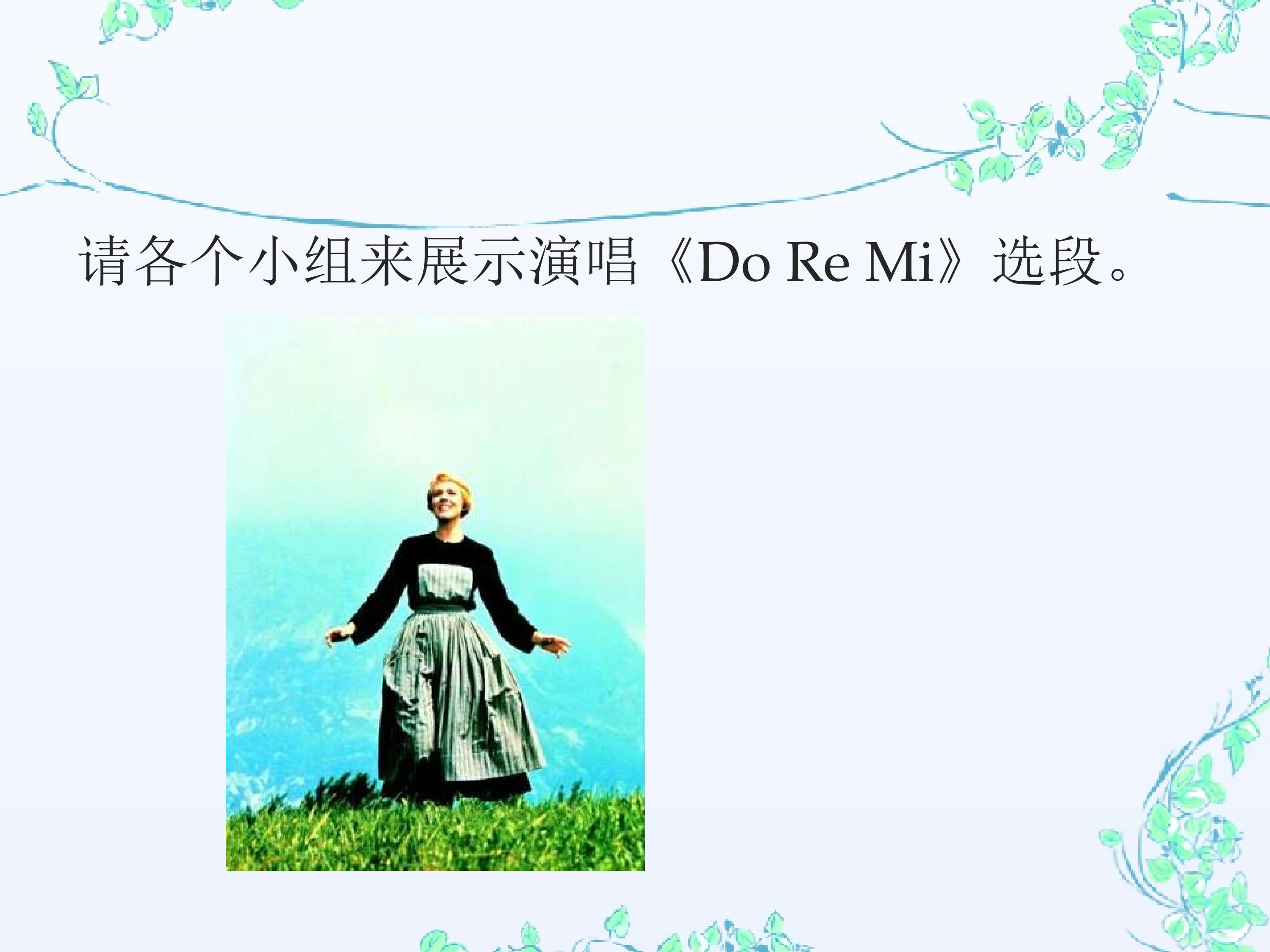 请各个小组来展示演唱《Do Re Mi》选段。